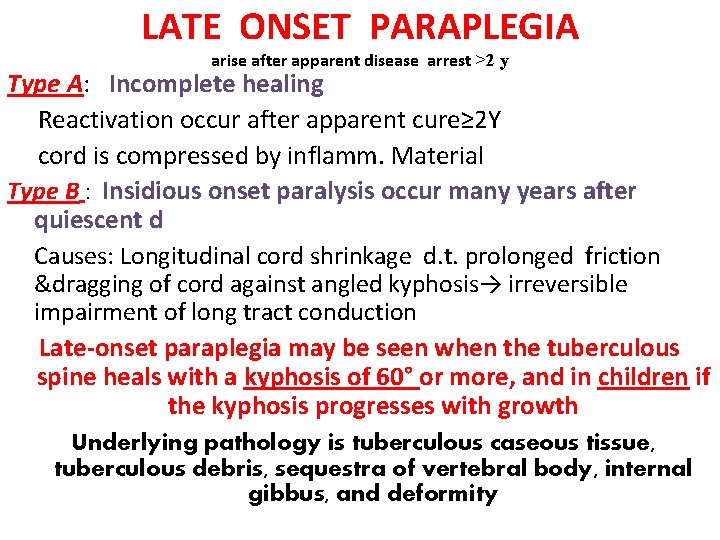 LATE ONSET PARAPLEGIA

arise after apparent disease arrest >2 y

Type A: Incomplete healing

Reactivation occur after apparent cure≥2Y

cord is compressed by inflamm. Material

Type B : Insidious onset paralysis occur many years after quiescent d

Causes: Longitudinal cord shrinkage d.t. prolonged friction &dragging of cord against angled kyphosis→ irreversible impairment of long tract conduction

Late-onset paraplegia may be seen when the tuberculous spine heals with a kyphosis of 60° or more, and in children if the kyphosis progresses with growth

Underlying pathology is tuberculous caseous tissue, tuberculous debris, sequestra of vertebral body, internal gibbus, and deformity